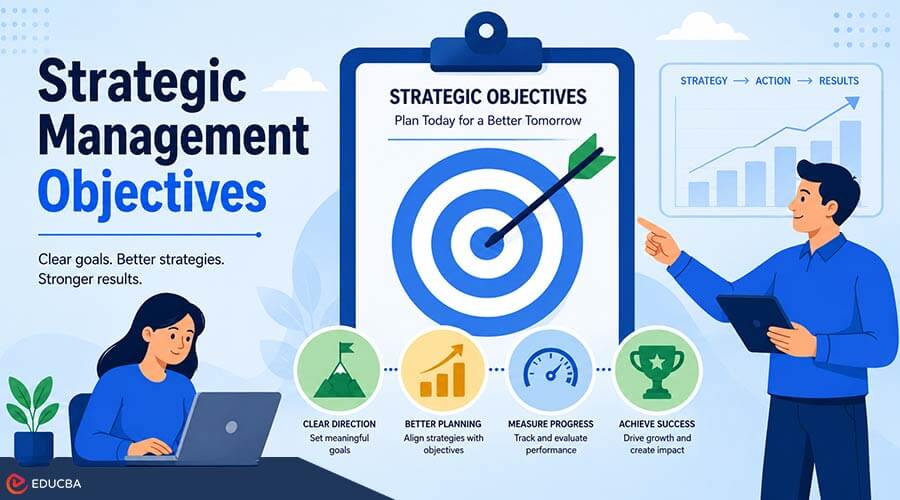 Strategic Management Objectives

Clear goals. Better strategies. Stronger results.

STRATEGIC OBJECTIVES
Plan Today for a Better Tomorrow

STRATEGY → ACTION → RESULTS

CLEAR DIRECTION
Set meaningful goals

BETTER PLANNING
Align strategies with objectives

MEASURE PROGRESS
Track and evaluate performance

ACHIEVE SUCCESS
Drive growth and create impact

EDUCBA